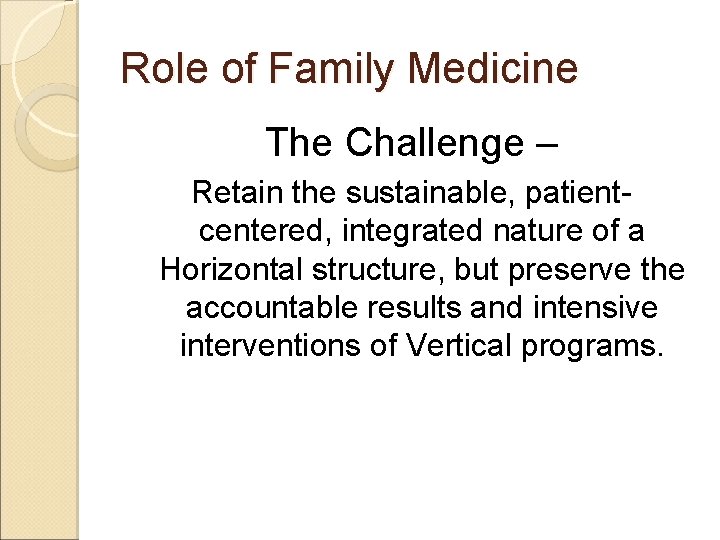 Role of Family Medicine

The Challenge –

Retain the sustainable, patient-centered, integrated nature of a Horizontal structure, but preserve the accountable results and intensive interventions of Vertical programs.